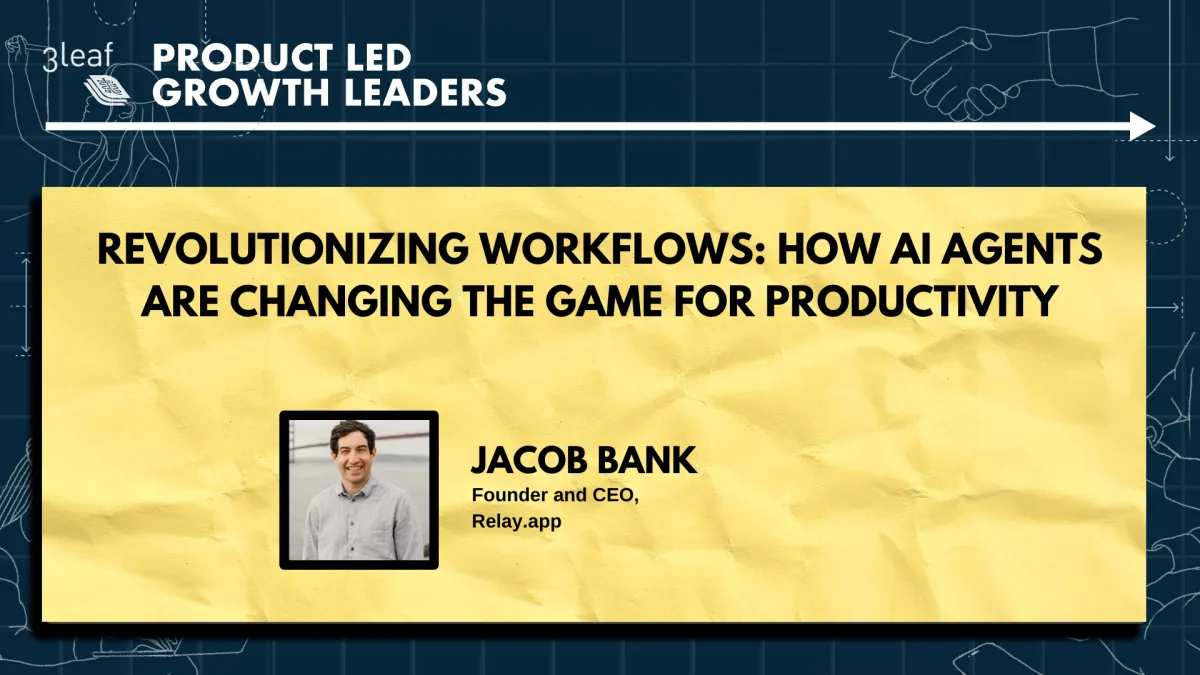 3leaf

PRODUCT LED GROWTH LEADERS

REVOLUTIONIZING WORKFLOWS: HOW AI AGENTS ARE CHANGING THE GAME FOR PRODUCTIVITY

JACOB BANK

Founder and CEO, Relay.app